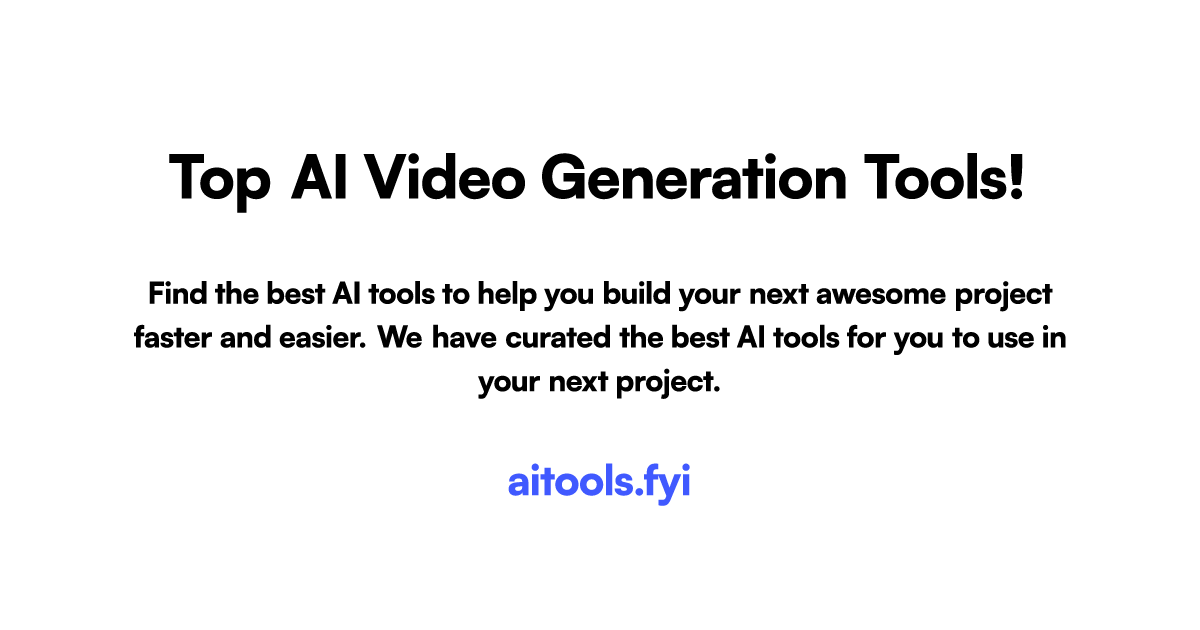 Top AI Video Generation Tools!

Find the best AI tools to help you build your next awesome project faster and easier. We have curated the best AI tools for you to use in your next project.

aitools.fyi